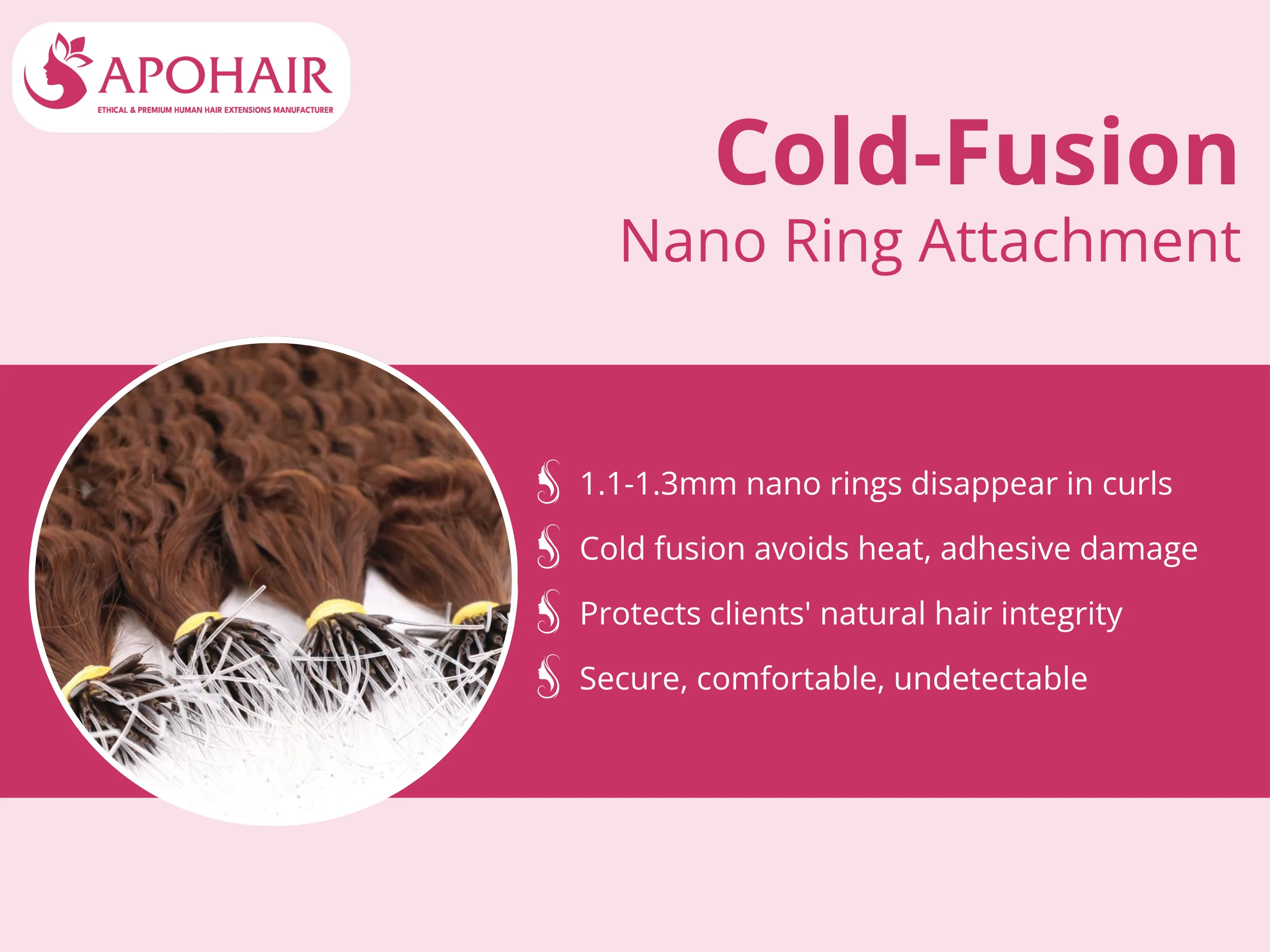 APOHAIR
ETHICAL & PREMIUM HUMAN HAIR EXTENSIONS MANUFACTURER

Cold-Fusion
Nano Ring Attachment

1.1-1.3mm nano rings disappear in curls
Cold fusion avoids heat, adhesive damage
Protects clients' natural hair integrity
Secure, comfortable, undetectable